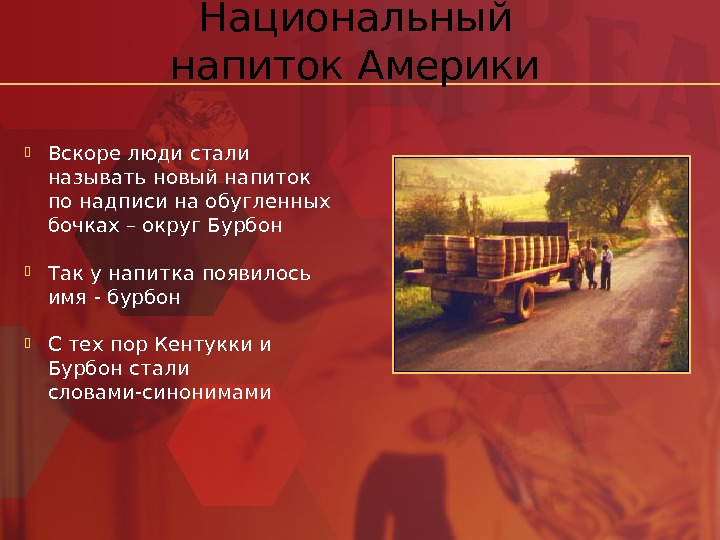 Национальный напиток Америки

Вскоре люди стали называть новый напиток по надписи на обугленных бочках – округ Бурбон

Так у напитка появилось имя - бурбон

С тех пор Кентукки и Бурбон стали словами-синонимами